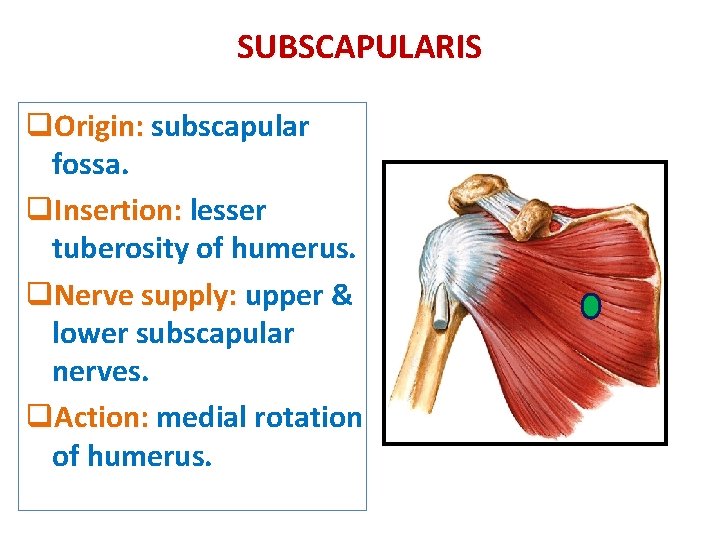 SUBSCAPULARIS

❑Origin: subscapular fossa.

❑Insertion: lesser tuberosity of humerus.

❑Nerve supply: upper & lower subscapular nerves.

❑Action: medial rotation of humerus.